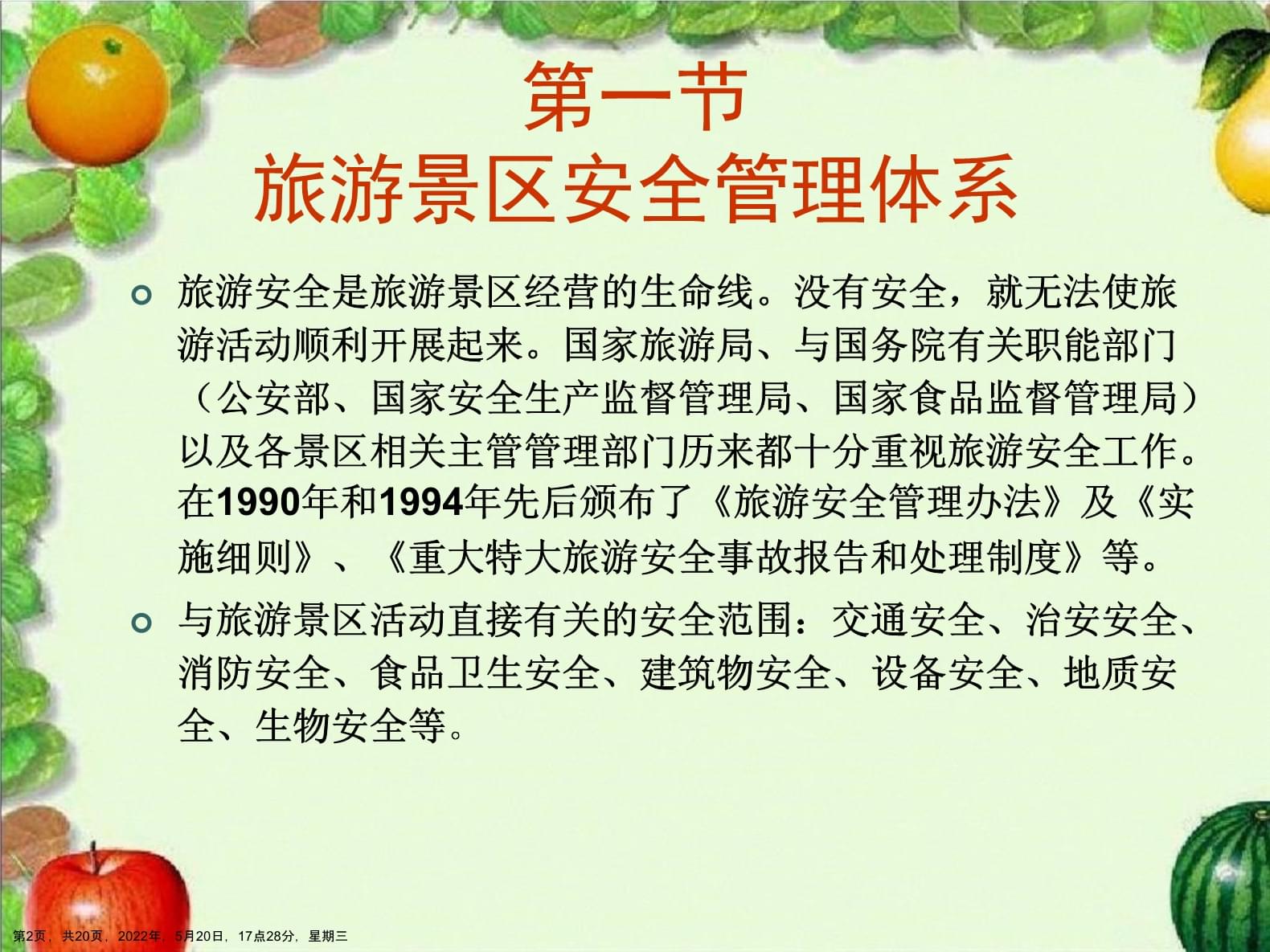 第一节
旅游景区安全管理体系

旅游安全是旅游景区经营的生命线。没有安全，就无法使旅游活动顺利开展起来。国家旅游局、与国务院有关职能部门（公安部、国家安全生产监督管理局、国家食品监督管理局）以及各景区相关主管管理部门历来都十分重视旅游安全工作。在1990年和1994年先后颁布了《旅游安全管理办法》及《实施细则》、《重大特大旅游安全事故报告和处理制度》等。

与旅游景区活动直接有关的安全范围：交通安全、治安安全、消防安全、食品卫生安全、建筑物安全、设备安全、地质安全、生物安全等。

第2页，共20页，2022年，5月20日，17点28分，星期三